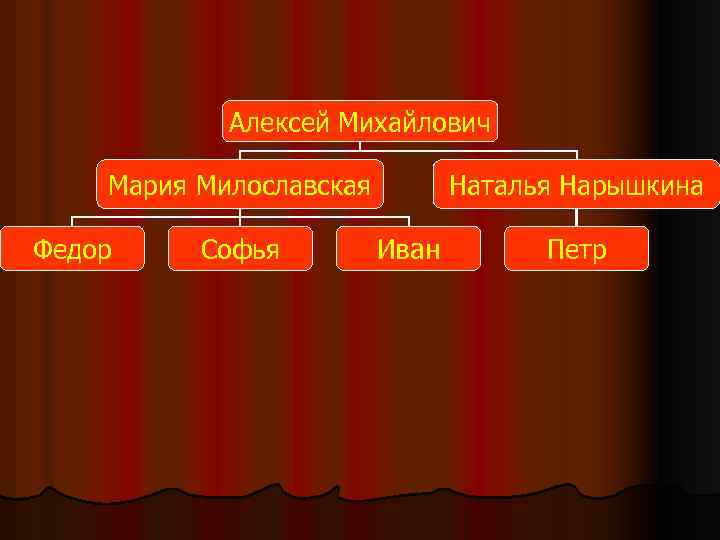 Алексей Михайлович

Мария Милославская

Наталья Нарышкина

Федор

Софья

Иван

Петр